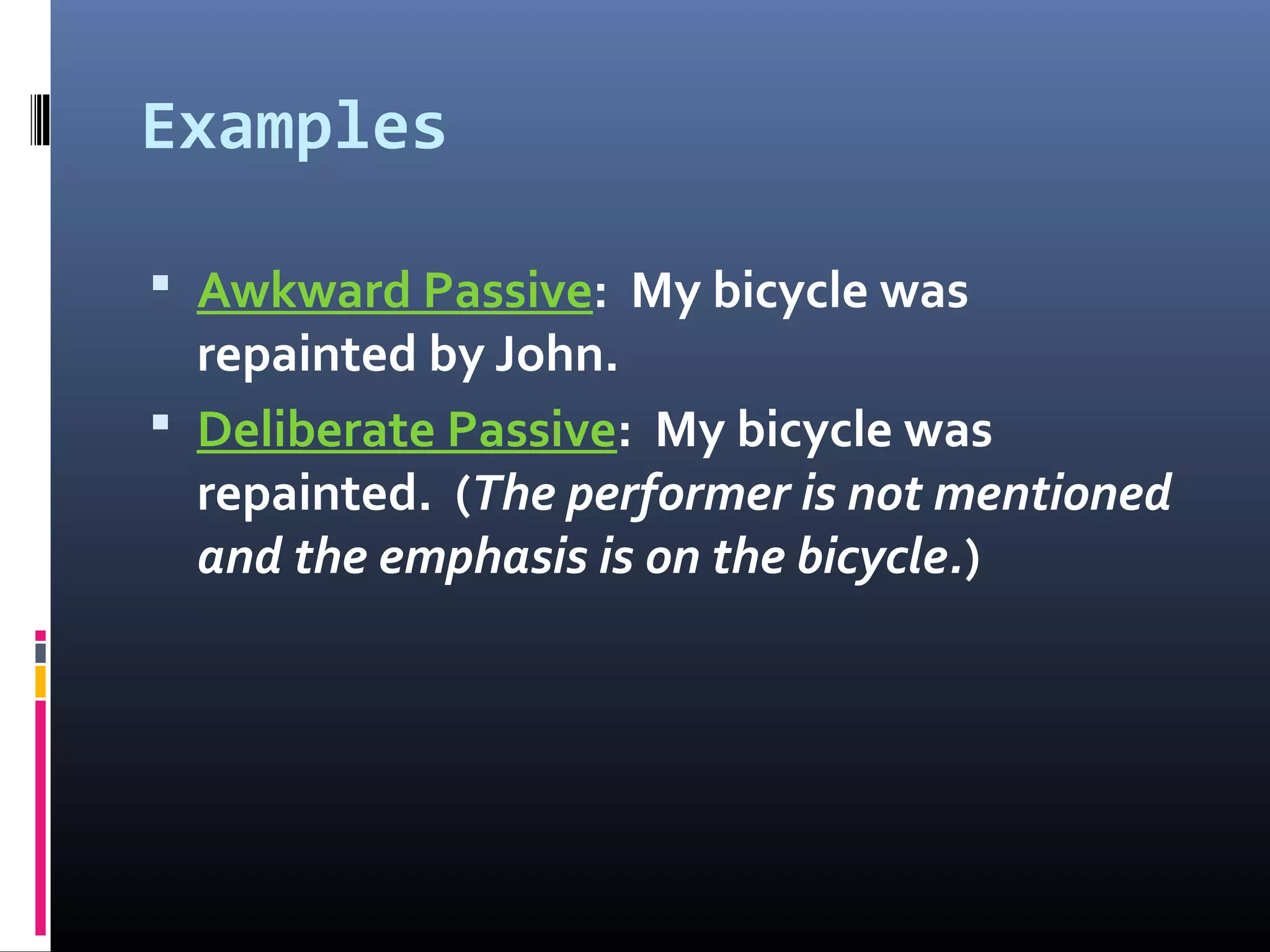 Examples

▪ Awkward Passive: My bicycle was repainted by John.

▪ Deliberate Passive: My bicycle was repainted. (The performer is not mentioned and the emphasis is on the bicycle.)